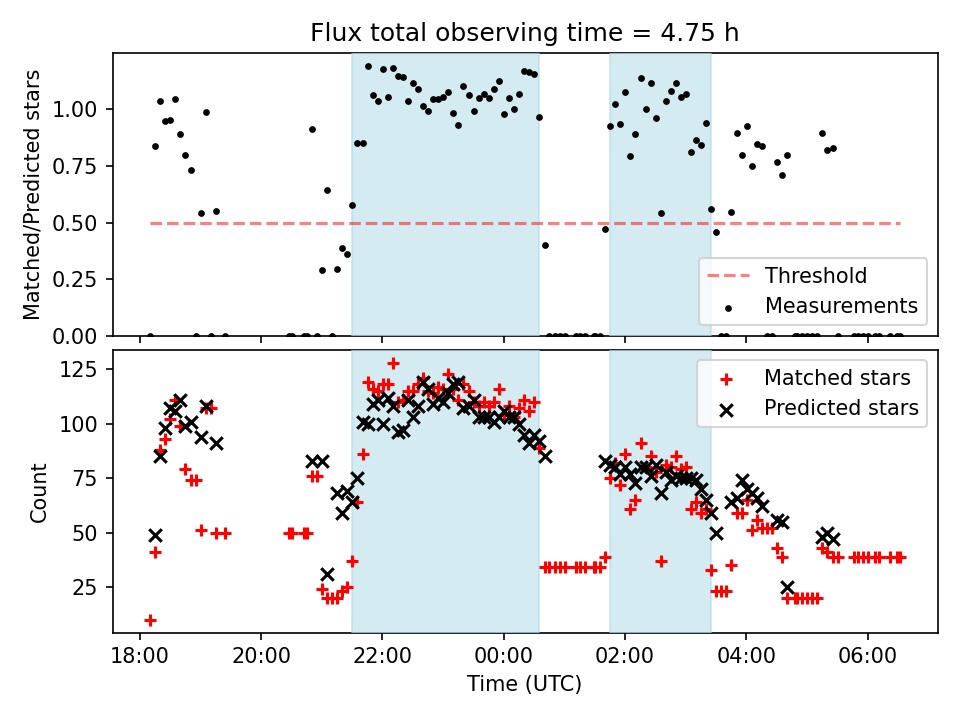 Flux total observing time = 4.75 h

Matched/Predicted stars

1.00
0.75
0.50
0.25
0.00

Threshold
Measurements

Count

125
100
75
50
25

Matched stars
Predicted stars

18:00 20:00 22:00 00:00 02:00 04:00 06:00

Time (UTC)